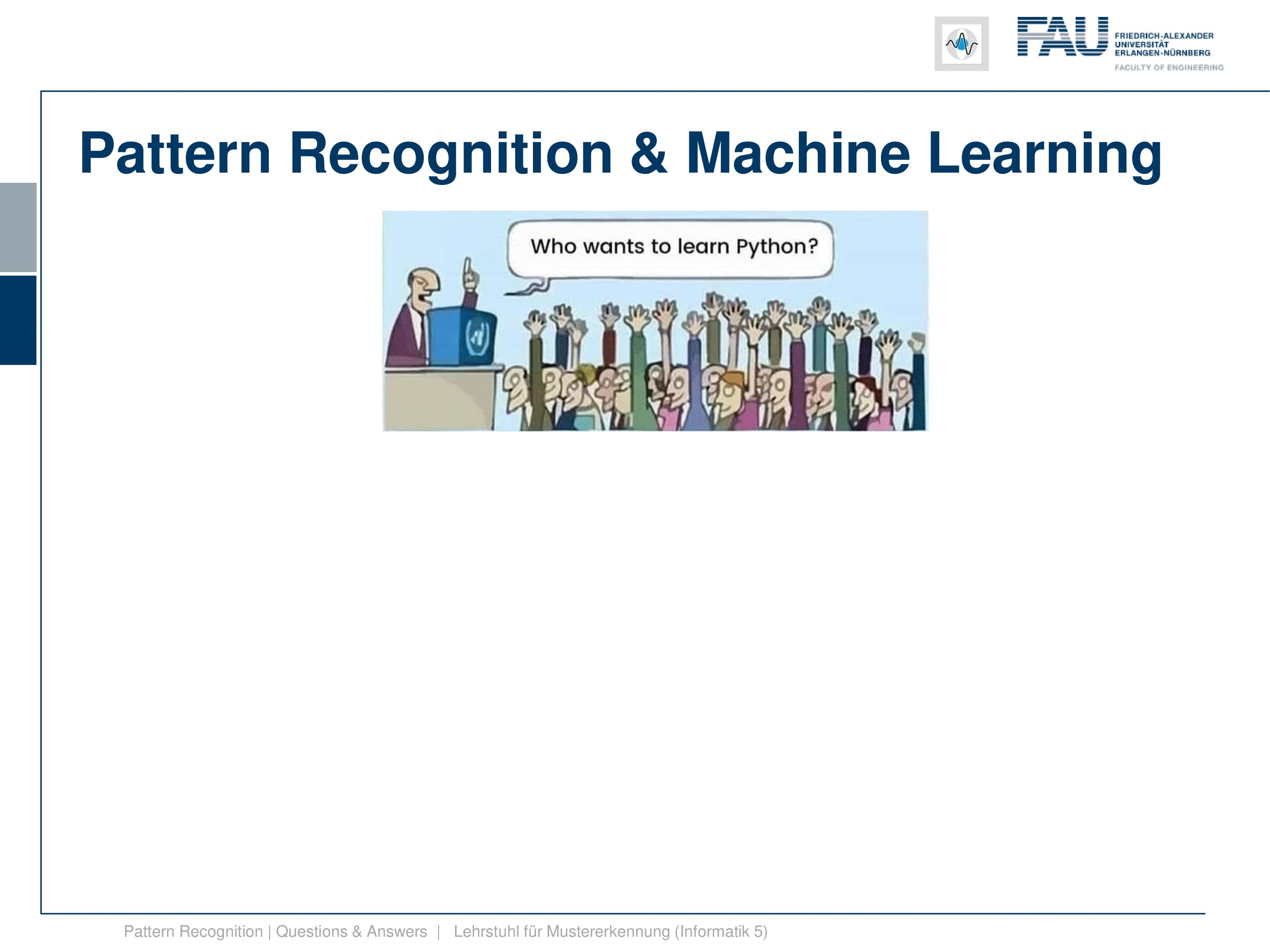 FAU FRIEDRICH-ALEXANDER UNIVERSITÄT ERLANGEN-NÜRNBERG
FACULTY OF ENGINEERING

Pattern Recognition & Machine Learning

Who wants to learn Python?

Pattern Recognition | Questions & Answers | Lehrstuhl für Mustererkennung (Informatik 5)